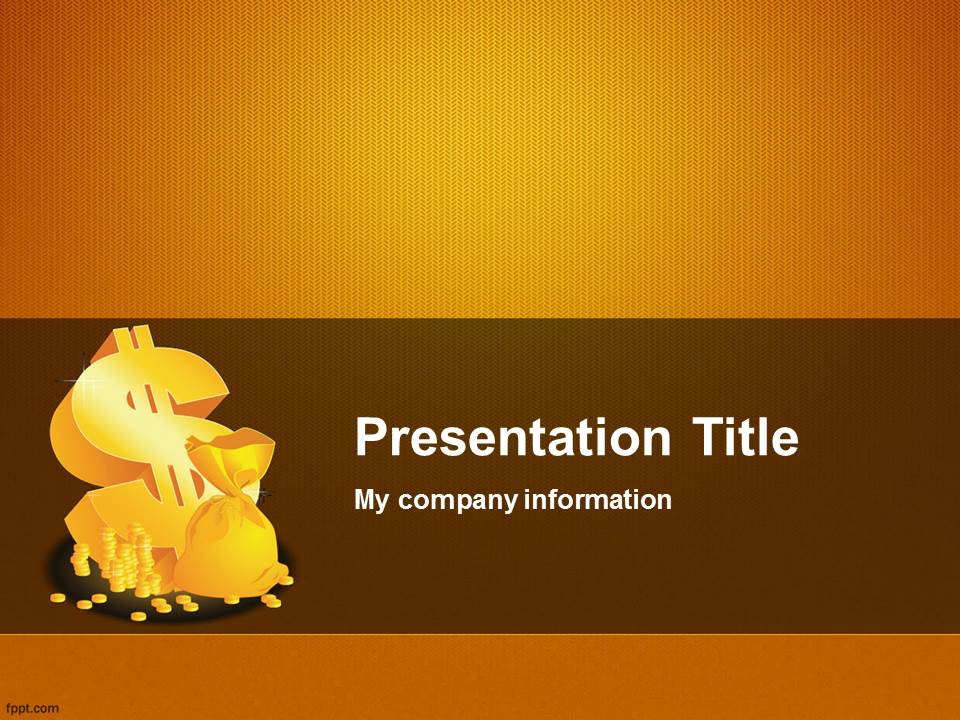 Presentation Title

My company information

fppt.com